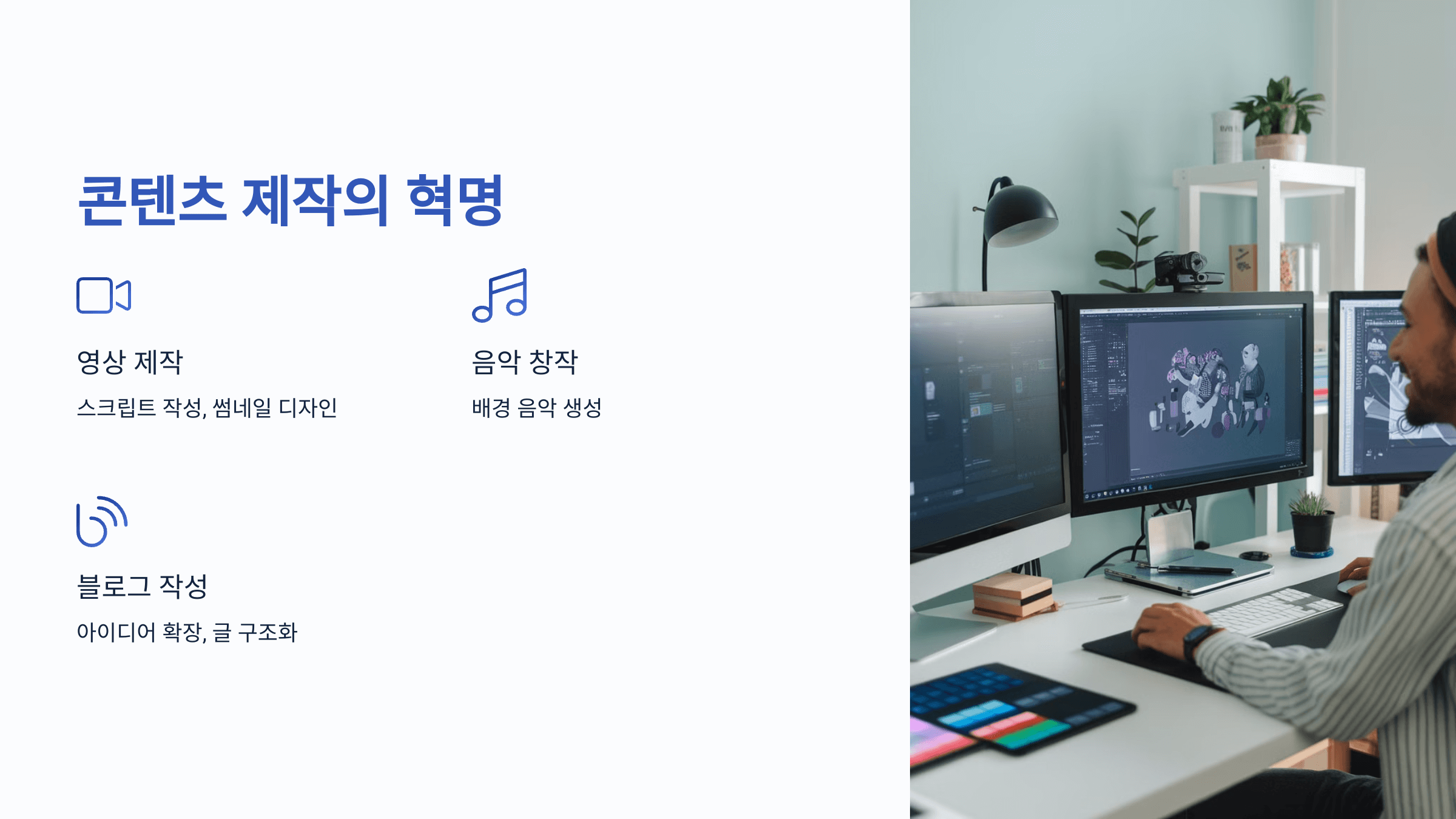 콘텐츠 제작의 혁명

영상 제작

스크립트 작성, 썸네일 디자인

음악 창작

배경 음악 생성

블로그 작성

아이디어 확장, 글 구조화